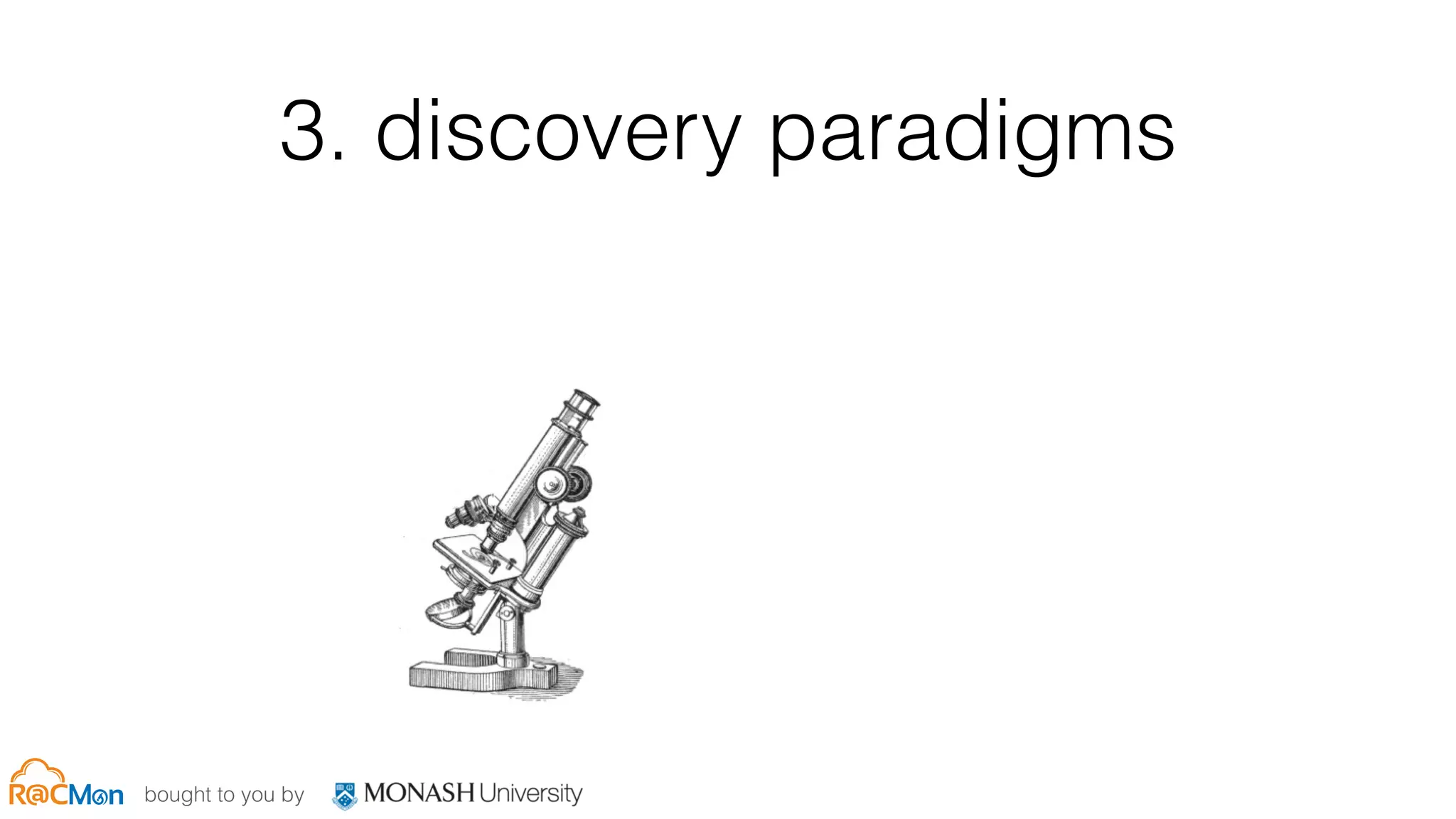 3. discovery paradigms

R@CMon bought to you by MONASH University